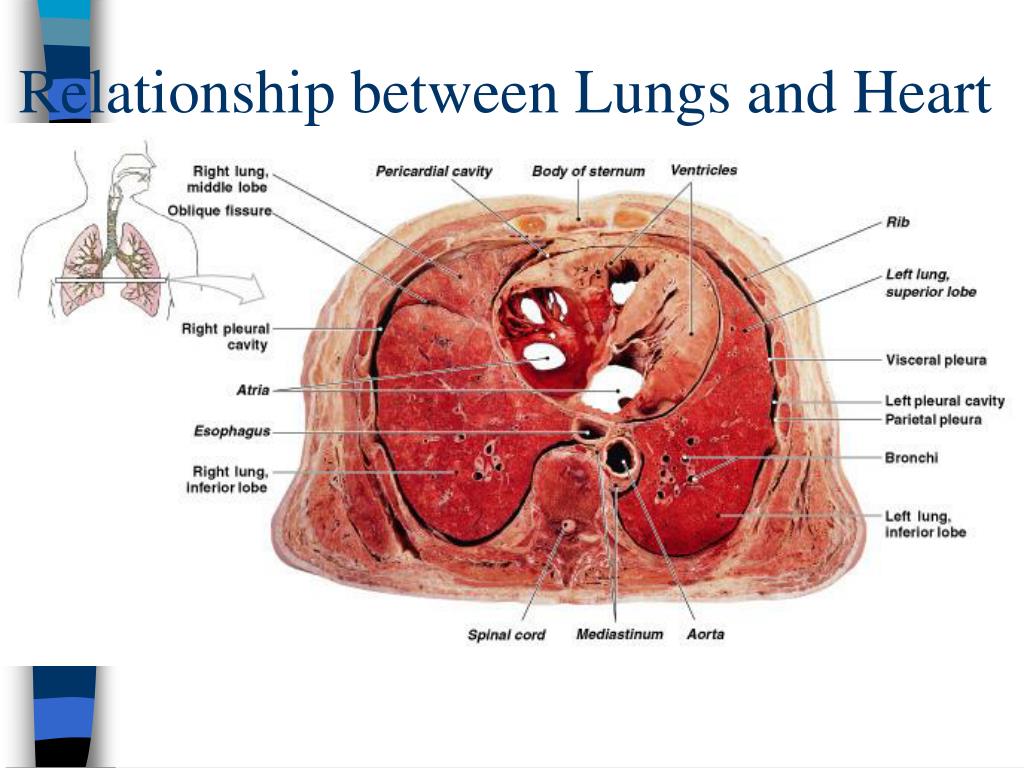 Relationship between Lungs and Heart

Right lung, middle lobe
Oblique fissure
Right pleural cavity
Atria
Esophagus
Right lung, inferior lobe
Pericardial cavity
Body of sternum
Ventricles
Rib
Left lung, superior lobe
Visceral pleura
Left pleural cavity
Parietal pleura
Bronchi
Left lung, inferior lobe
Spinal cord
Mediastinum
Aorta